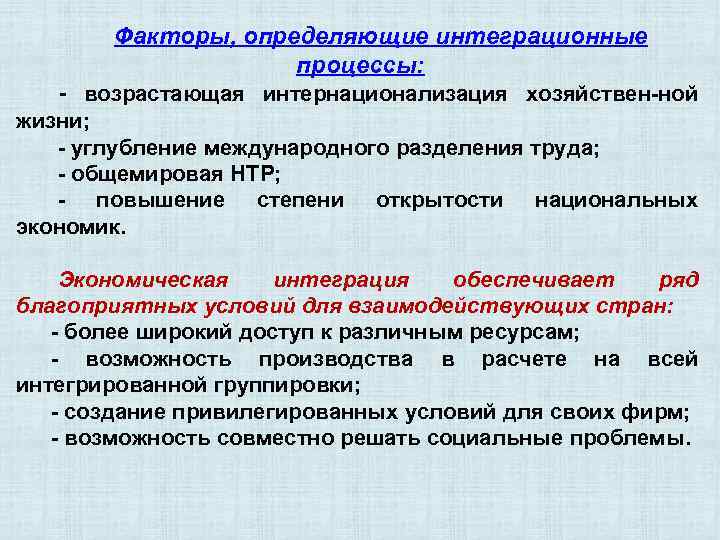 Факторы, определяющие интеграционные процессы:

- возрастающая интернационализация хозяйствен-ной жизни;

- углубление международного разделения труда;

- общемировая НТР;

- повышение степени открытости национальных экономик.

Экономическая интеграция обеспечивает ряд благоприятных условий для взаимодействующих стран:

- более широкий доступ к различным ресурсам;

- возможность производства в расчете на всей интегрированной группировки;

- создание привилегированных условий для своих фирм;

- возможность совместно решать социальные проблемы.